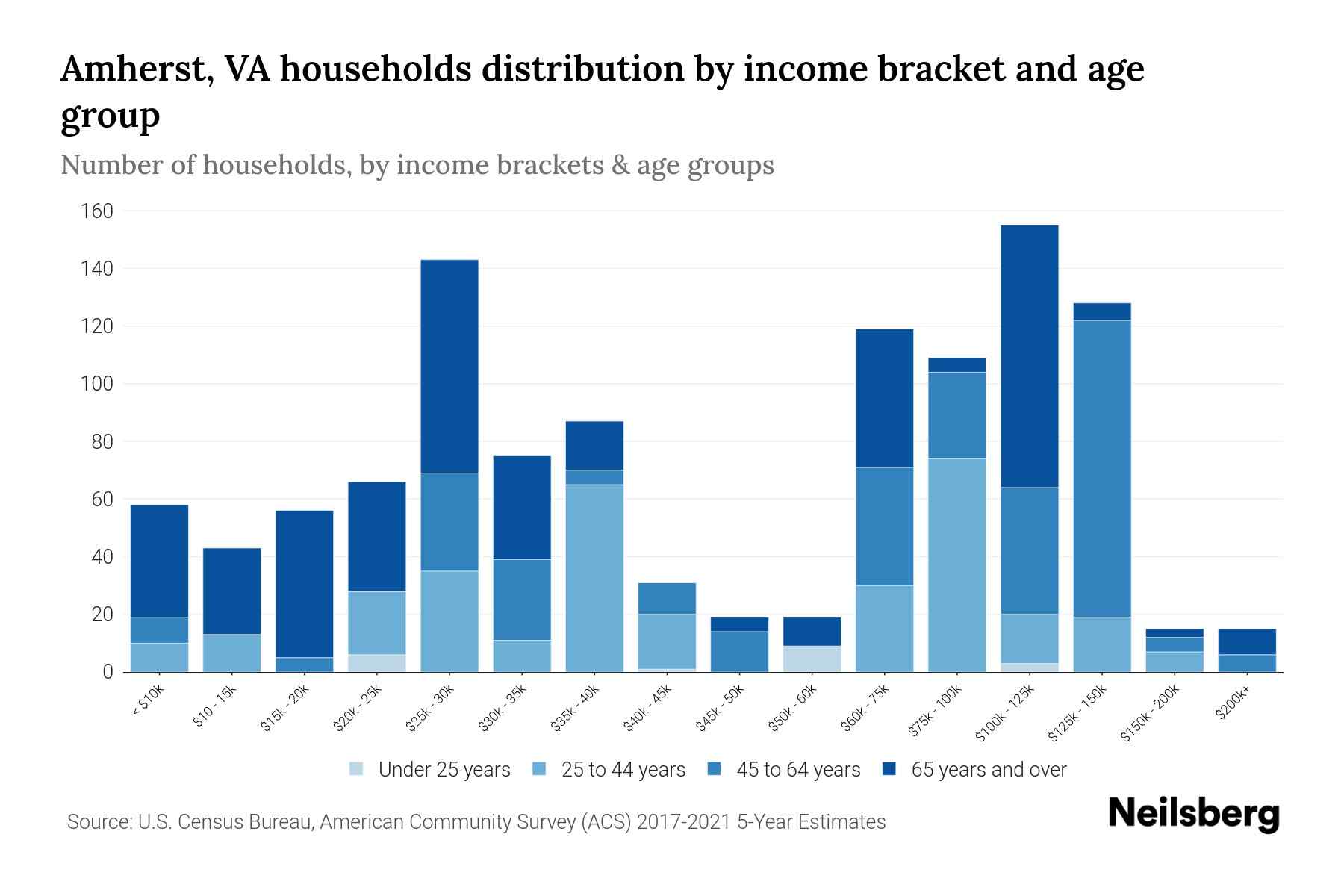 Amherst, VA households distribution by income bracket and age group

Number of households, by income brackets & age groups

160
140
120
100
80
60
40
20
0

< $10k
$10 - 15k
$15k - 20k
$20k - 25k
$25k - 30k
$30k - 35k
$35k - 40k
$40k - 45k
$45k - 50k
$50k - 60k
$60k - 75k
$75k - 100k
$100k - 125k
$125k - 150k
$150k - 200k
$200k+

Under 25 years
25 to 44 years
45 to 64 years
65 years and over

Source: U.S. Census Bureau, American Community Survey (ACS) 2017-2021 5-Year Estimates

Neilsberg